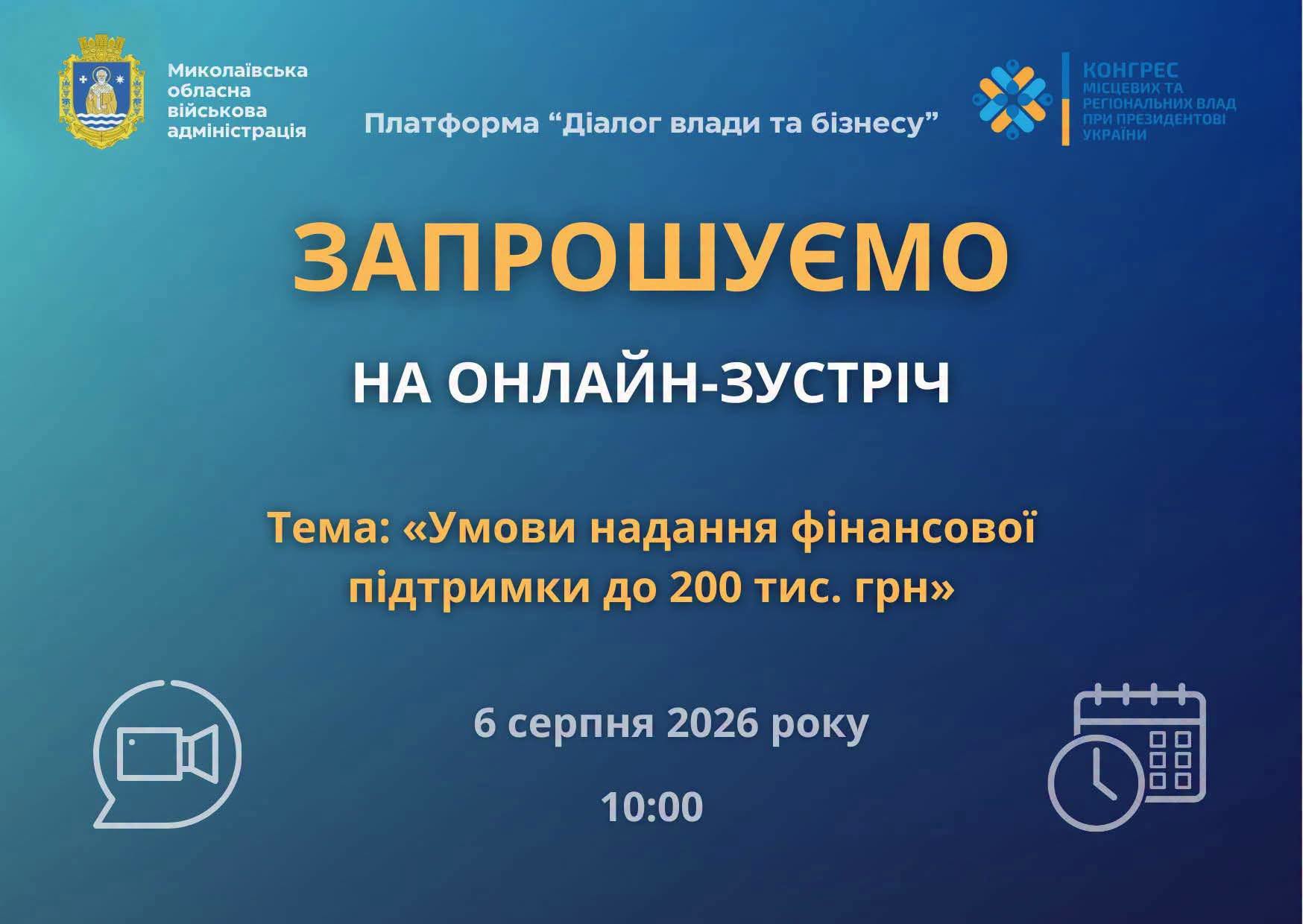 Миколаївська обласна військова адміністрація

Платформа “Діалог влади та бізнесу”

КОНГРЕС
МІСЦЕВИХ ТА РЕГІОНАЛЬНИХ ВЛАД ПРИ ПРЕЗИДЕНТОВІ УКРАЇНИ

ЗАПРОШУЄМО

НА ОНЛАЙН-ЗУСТРІЧ

Тема: «Умови надання фінансової підтримки до 200 тис. грн»

6 серпня 2026 року

10:00